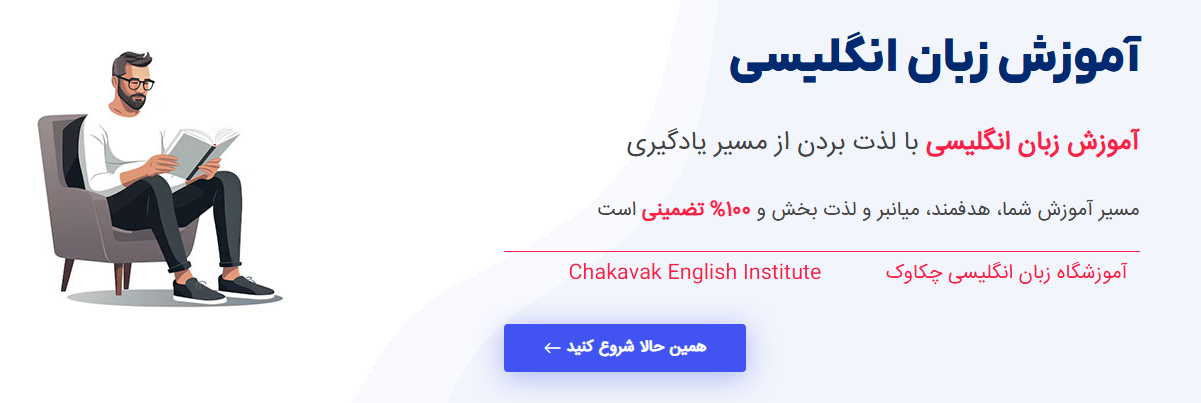 آموزش زبان انگلیسی

آموزش زبان انگلیسی با لذت بردن از مسیر یادگیری

مسیر آموزش شما، هدفمند، میانبر و لذت بخش و ۱۰۰% تضمینی است

آموزشگاه زبان انگلیسی چکاوک Chakavak English Institute

همین حالا شروع کنید ←